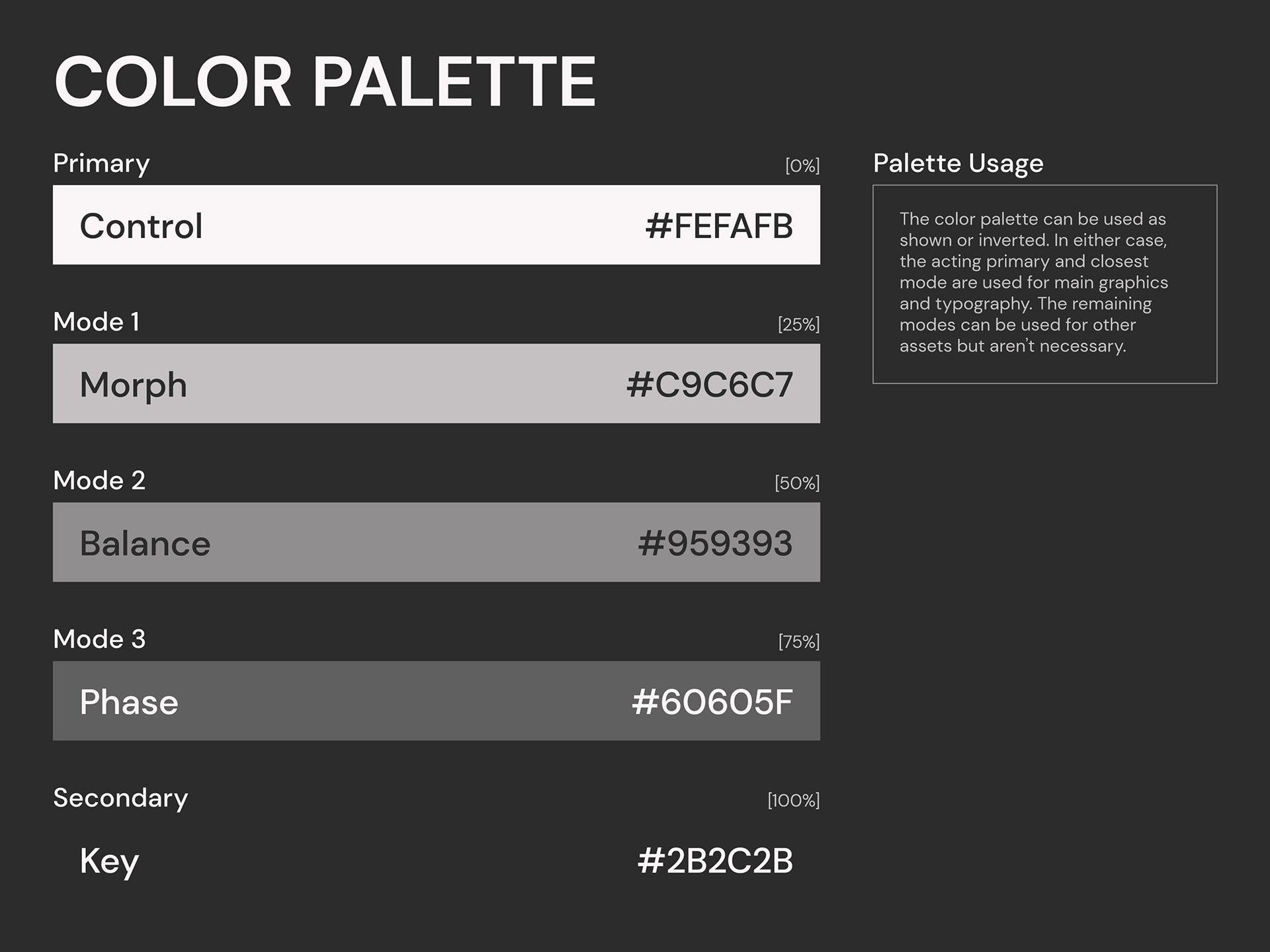 COLOR PALETTE

Primary

[0%]

Control

#FEFAFB

Mode 1

[25%]

Morph

#C9C6C7

Mode 2

[50%]

Balance

#959393

Mode 3

[75%]

Phase

#60605F

Secondary

[100%]

Key

#2B2C2B

Palette Usage

The color palette can be used as shown or inverted. In either case, the acting primary and closest mode are used for main graphics and typography. The remaining modes can be used for other assets but aren't necessary.